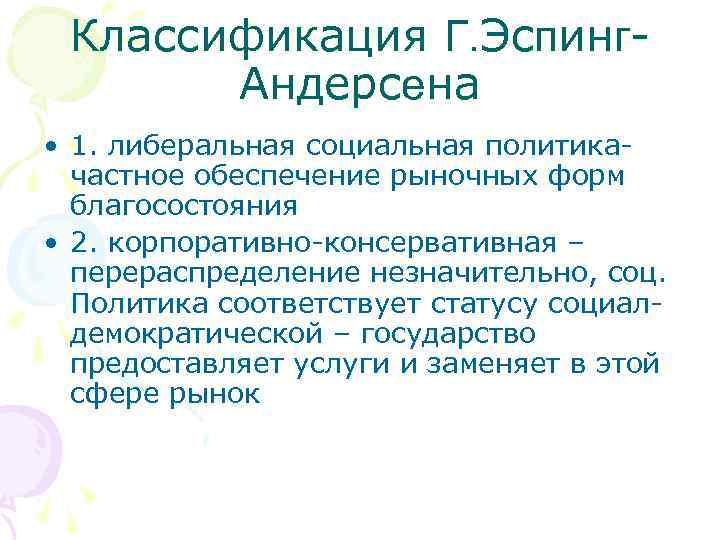 Классификация Г.Эспинг-Андерсена

• 1. либеральная социальная политика-частное обеспечение рыночных форм благосостояния
• 2. корпоративно-консервативная – перераспределение незначительно, соц. Политика соответствует статусу социал-демократической – государство предоставляет услуги и заменяет в этой сфере рынок